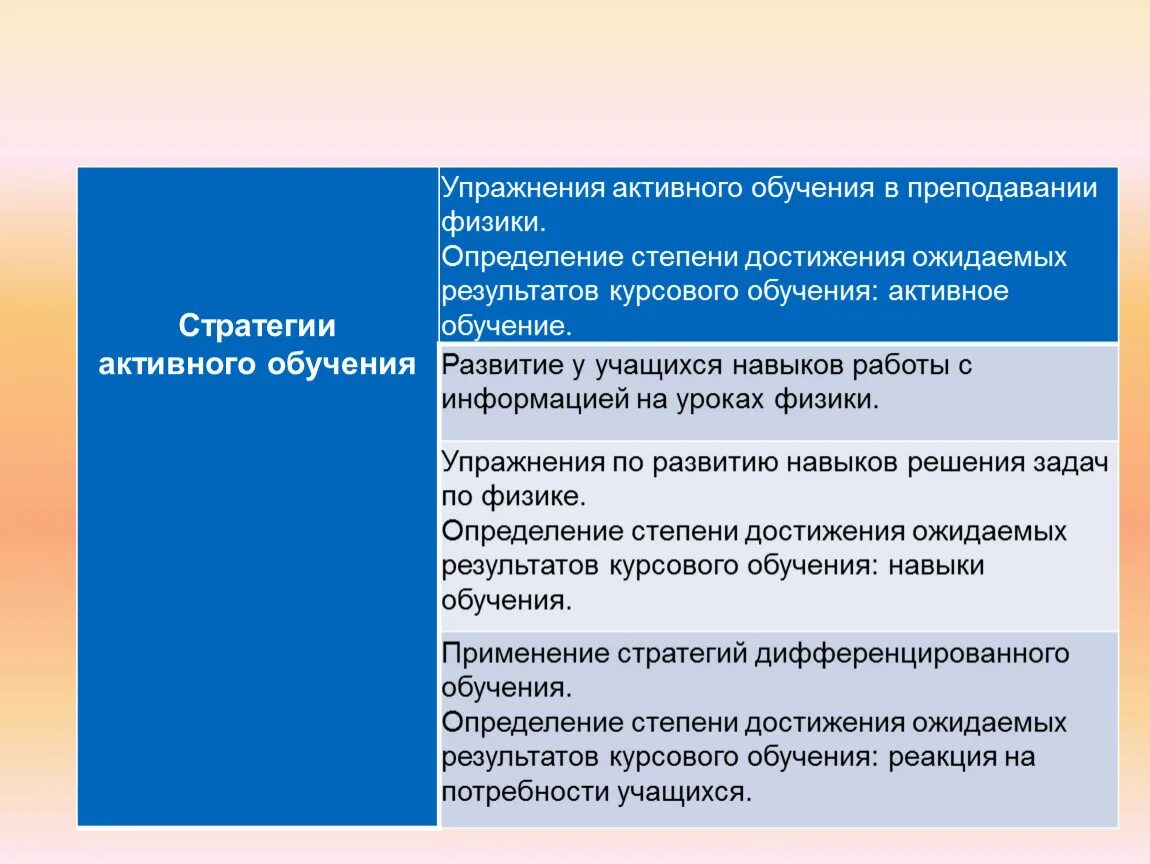 | Стратегии активного обучения | Упражнения активного обучения в преподавании физики. Определение степени достижения ожидаемых результатов курсового обучения: активное обучение. |
|---|---|
| | Развитие у учащихся навыков работы с информацией на уроках физики. |
| | Упражнения по развитию навыков решения задач по физике. Определение степени достижения ожидаемых результатов курсового обучения: навыки обучения. |
| | Применение стратегий дифференцированного обучения. Определение степени достижения ожидаемых результатов курсового обучения: реакция на потребности учащихся. |